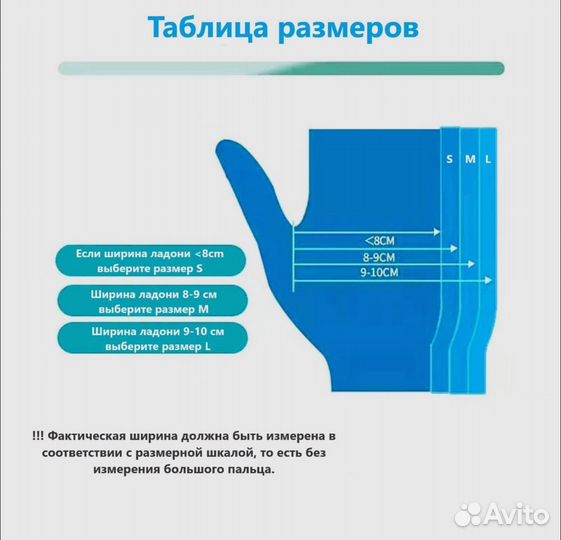 Таблица размеров

S M L

<8CM
8-9CM
9-10CM

Если ширина ладони <8cm выберите размер S

Ширина ладони 8-9 см выберите размер M

Ширина ладони 9-10 см выберите размер L

!!! Фактическая ширина должна быть измерена в соответствии с размерной шкалой, то есть без измерения большого пальца.

Avito